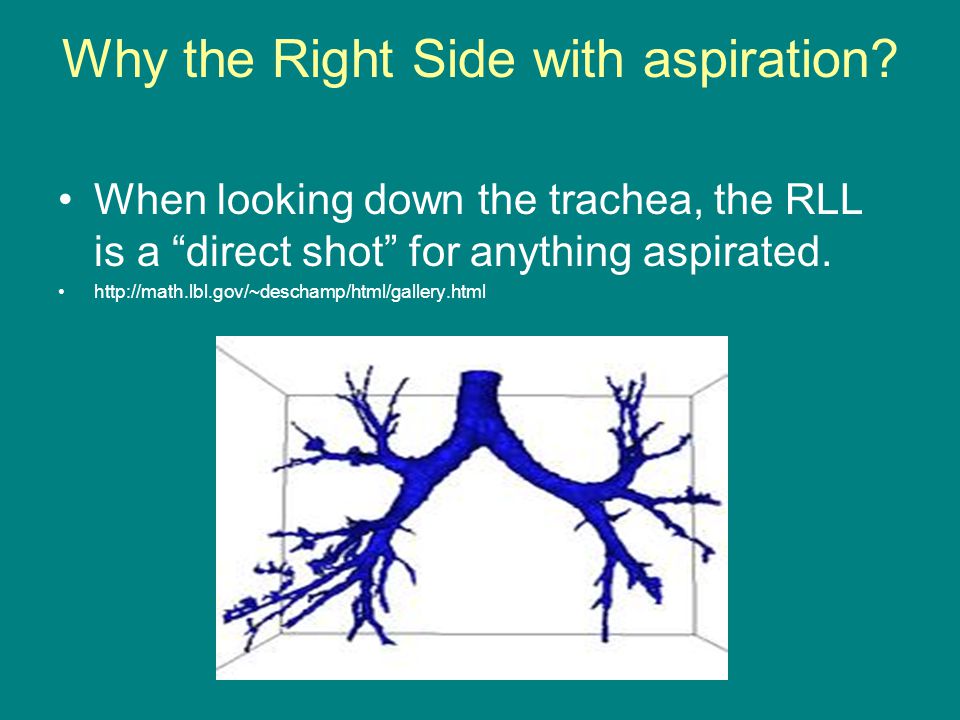 Why the Right Side with aspiration?

• When looking down the trachea, the RLL is a “direct shot” for anything aspirated.

• http://math.lbl.gov/~deschamp/html/gallery.html